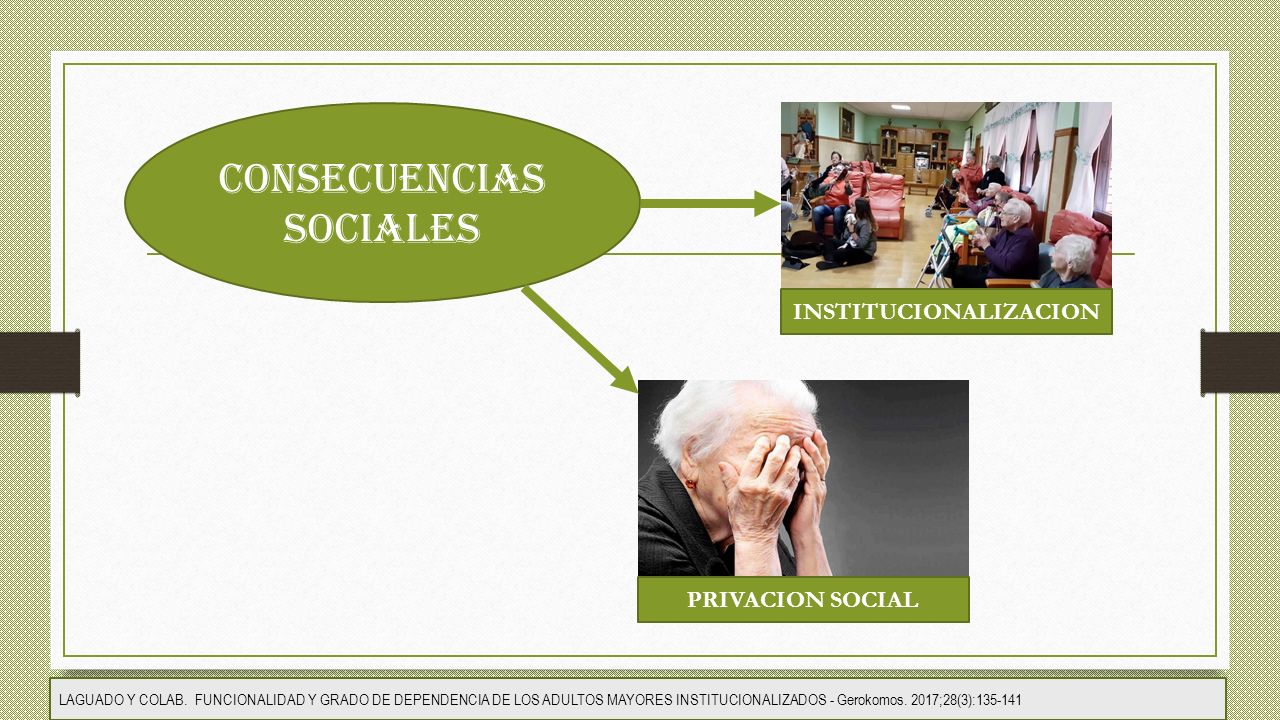 CONSECUENCIAS SOCIALES

INSTITUCIONALIZACION

PRIVACION SOCIAL

LAGUADO Y COLAB. FUNCIONALIDAD Y GRADO DE DEPENDENCIA DE LOS ADULTOS MAYORES INSTITUCIONALIZADOS - Gerokomos. 2017;28(3):135-141